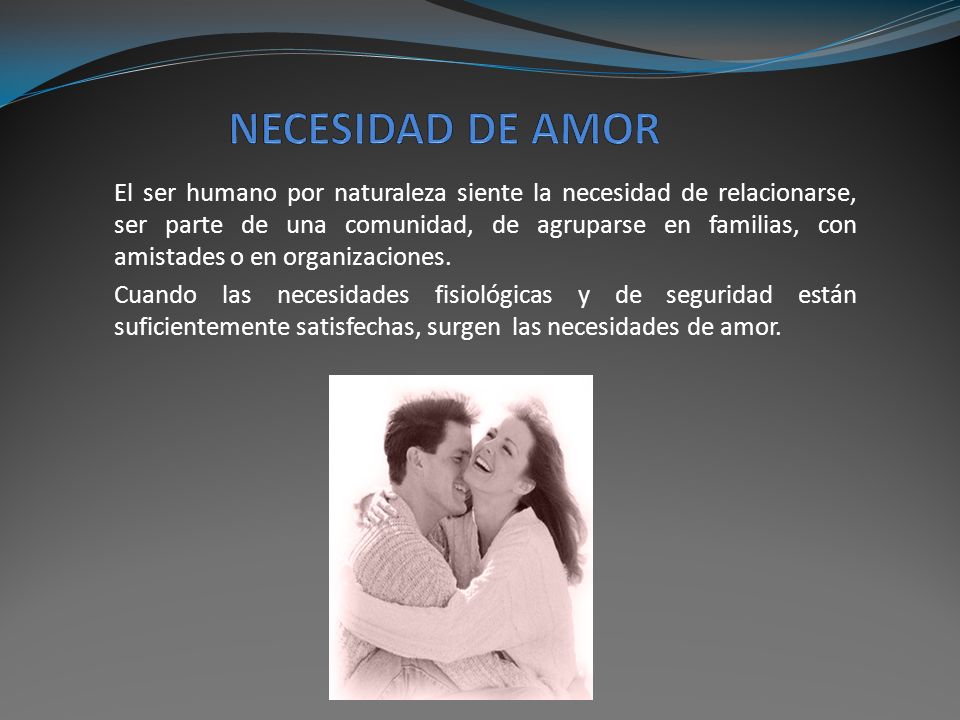 NECESIDAD DE AMOR

El ser humano por naturaleza siente la necesidad de relacionarse, ser parte de una comunidad, de agruparse en familias, con amistades o en organizaciones.

Cuando las necesidades fisiológicas y de seguridad están suficientemente satisfechas, surgen las necesidades de amor.